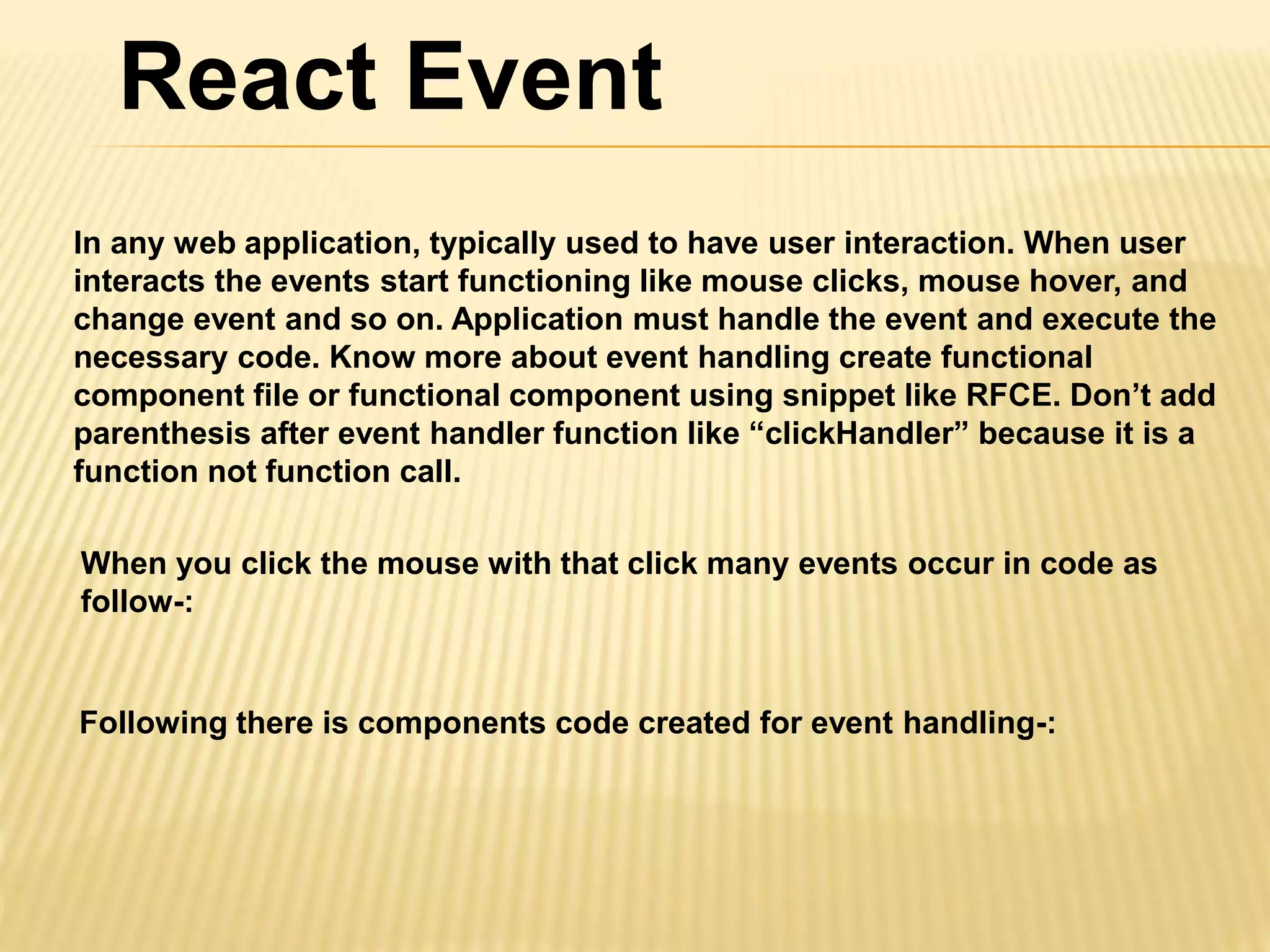 React Event

In any web application, typically used to have user interaction. When user interacts the events start functioning like mouse clicks, mouse hover, and change event and so on. Application must handle the event and execute the necessary code. Know more about event handling create functional component file or functional component using snippet like RFCE. Don’t add parenthesis after event handler function like “clickHandler” because it is a function not function call.

When you click the mouse with that click many events occur in code as follow-:

Following there is components code created for event handling-: